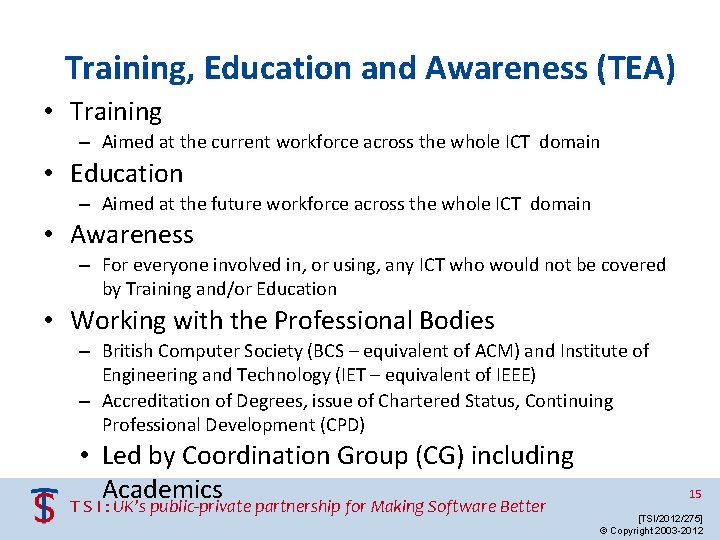 Training, Education and Awareness (TEA)

• Training
– Aimed at the current workforce across the whole ICT domain
• Education
– Aimed at the future workforce across the whole ICT domain
• Awareness
– For everyone involved in, or using, any ICT who would not be covered by Training and/or Education
• Working with the Professional Bodies
– British Computer Society (BCS – equivalent of ACM) and Institute of Engineering and Technology (IET – equivalent of IEEE)
– Accreditation of Degrees, issue of Chartered Status, Continuing Professional Development (CPD)
• Led by Coordination Group (CG) including Academics

TSI : UK's public-private partnership for Making Software Better

15

[TSI/2012/275]
© Copyright 2003-2012